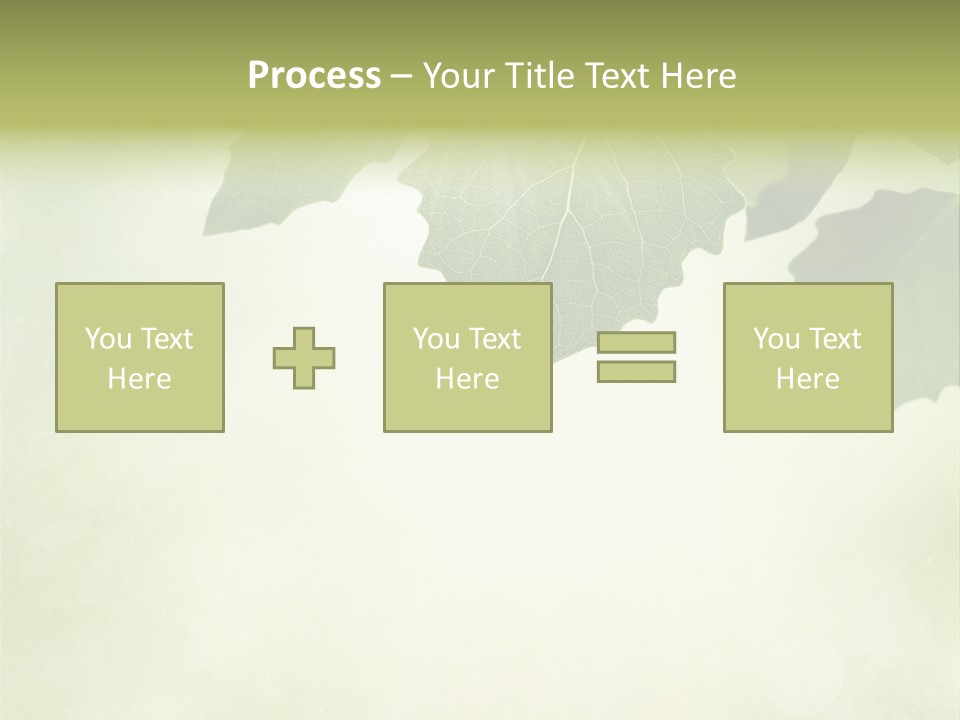 Process – Your Title Text Here

You Text Here

You Text Here

You Text Here